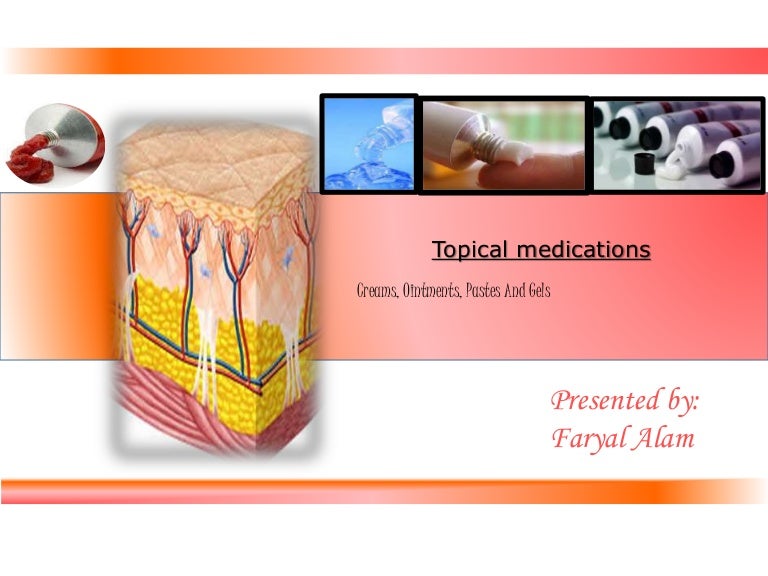 Topical medications

Creams, Ointments, Pastes And Gels

Presented by:
Faryal Alam